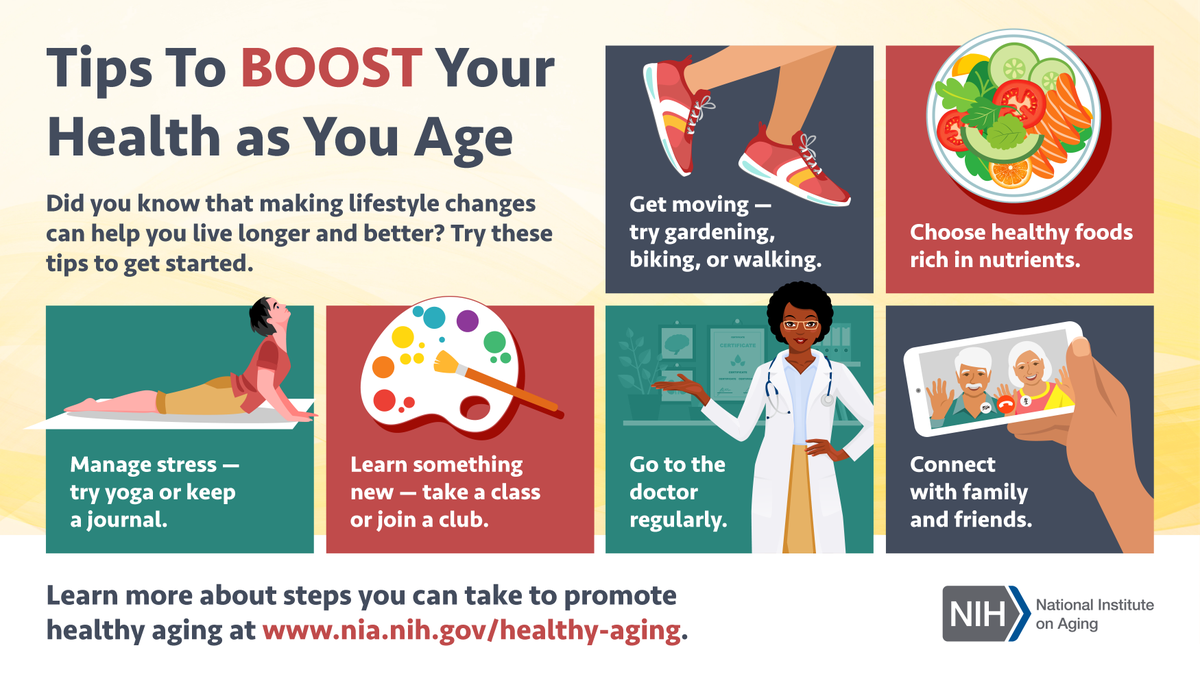 Tips To BOOST Your Health as You Age

Did you know that making lifestyle changes can help you live longer and better? Try these tips to get started.

Get moving — try gardening, biking, or walking.

Choose healthy foods rich in nutrients.

Manage stress — try yoga or keep a journal.

Learn something new — take a class or join a club.

CERTIFICATE

Go to the doctor regularly.

Connect with family and friends.

Learn more about steps you can take to promote healthy aging at www.nia.nih.gov/healthy-aging.

NIH National Institute on Aging